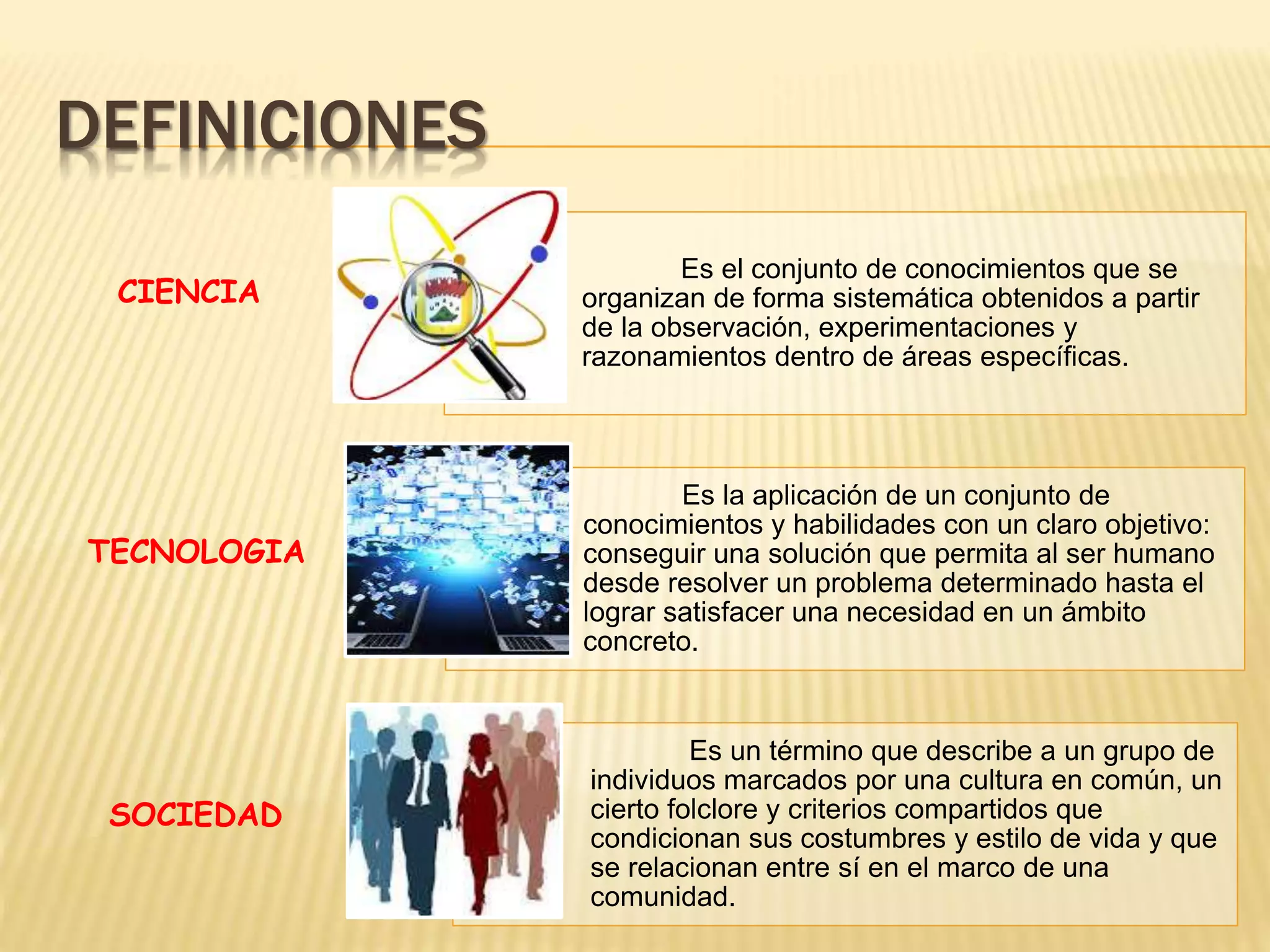 DEFINICIONES

CIENCIA

UNSA

Es el conjunto de conocimientos que se organizan de forma sistemática obtenidos a partir de la observación, experimentaciones y razonamientos dentro de áreas específicas.

TECNOLOGIA

Es la aplicación de un conjunto de conocimientos y habilidades con un claro objetivo: conseguir una solución que permita al ser humano desde resolver un problema determinado hasta el lograr satisfacer una necesidad en un ámbito concreto.

SOCIEDAD

Es un término que describe a un grupo de individuos marcados por una cultura en común, un cierto folclore y criterios compartidos que condicionan sus costumbres y estilo de vida y que se relacionan entre sí en el marco de una comunidad.